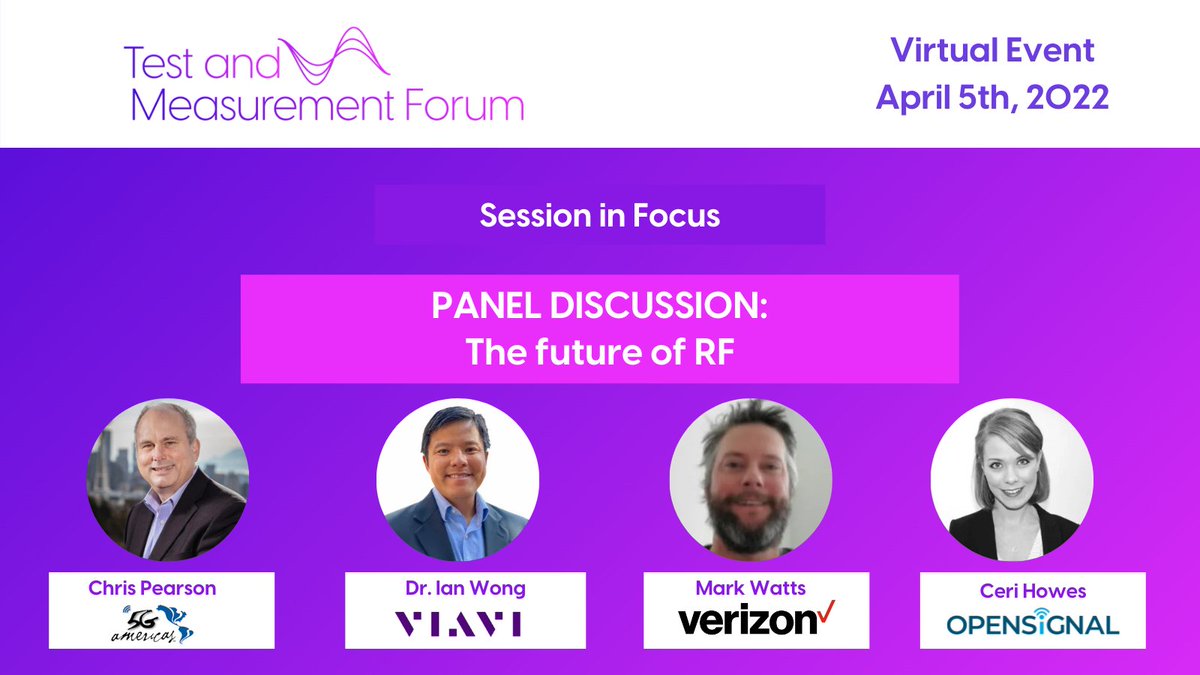 Test and Measurement Forum

Virtual Event
April 5th, 2022

Session in Focus

PANEL DISCUSSION:
The future of RF

Chris Pearson
5G americas

Dr. Ian Wong
VIAVI

Mark Watts
verizon

Ceri Howes
OPENSIGNAL